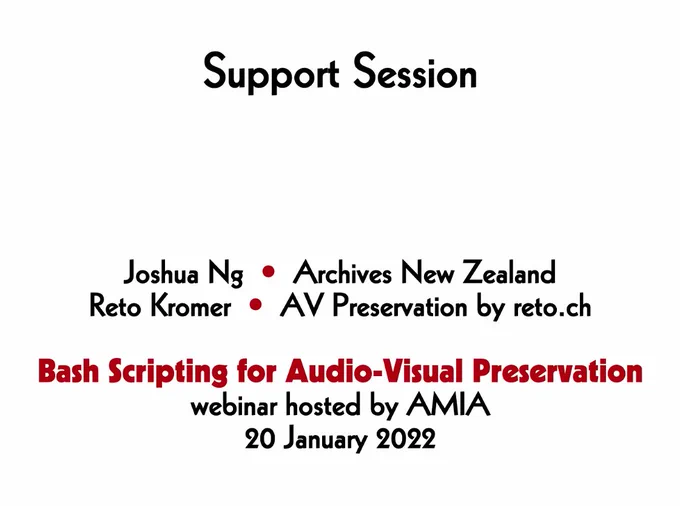 Support Session

Joshua Ng • Archives New Zealand
Reto Kromer • AV Preservation by reto.ch

Bash Scripting for Audio-Visual Preservation
webinar hosted by AMIA
20 January 2022